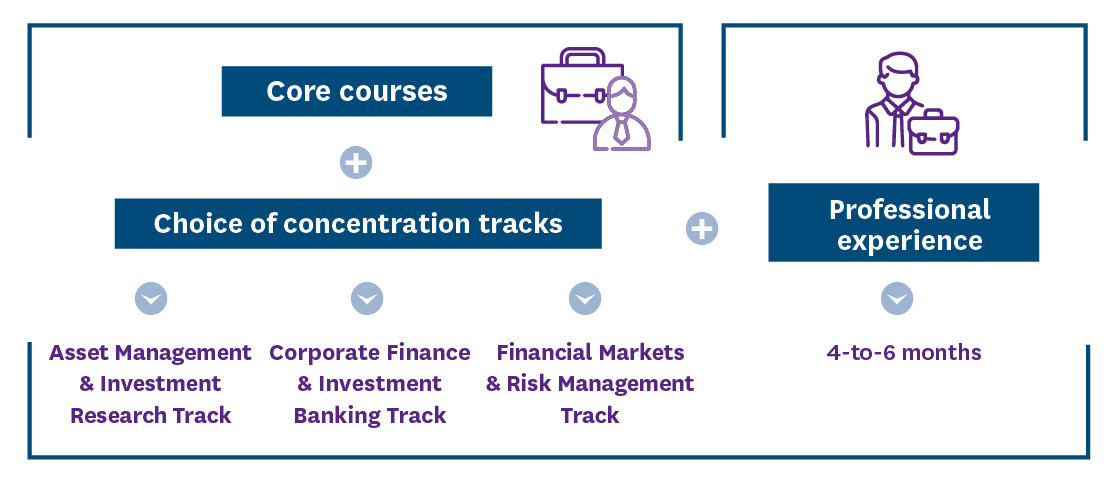 Core courses

Choice of concentration tracks

Asset Management & Investment Research Track

Corporate Finance & Investment Banking Track

Financial Markets & Risk Management Track

Professional experience

4-to-6 months